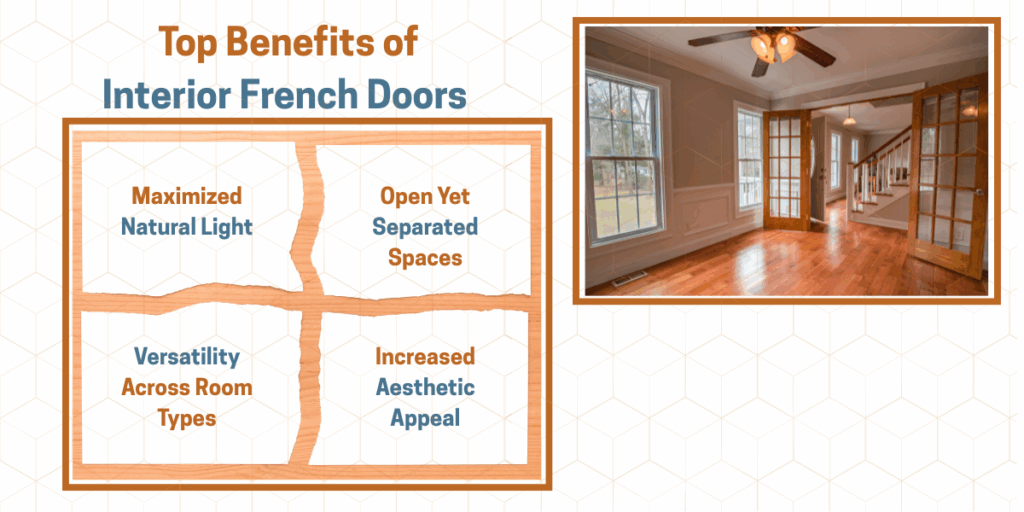 Top Benefits of
Interior French Doors

Maximized Natural Light

Open Yet Separated Spaces

Versatility Across Room Types

Increased Aesthetic Appeal